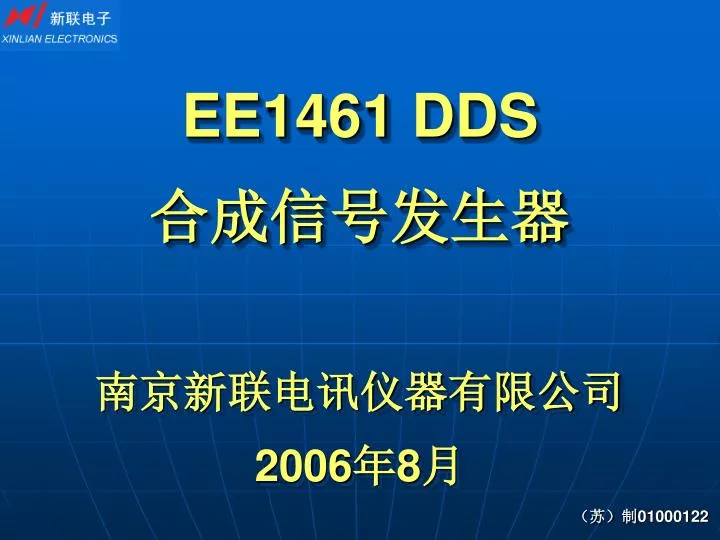 新联电子
XINLIAN ELECTRONICS

EE1461 DDS
合成信号发生器

南京新联电讯仪器有限公司
2006年8月

（苏）制01000122